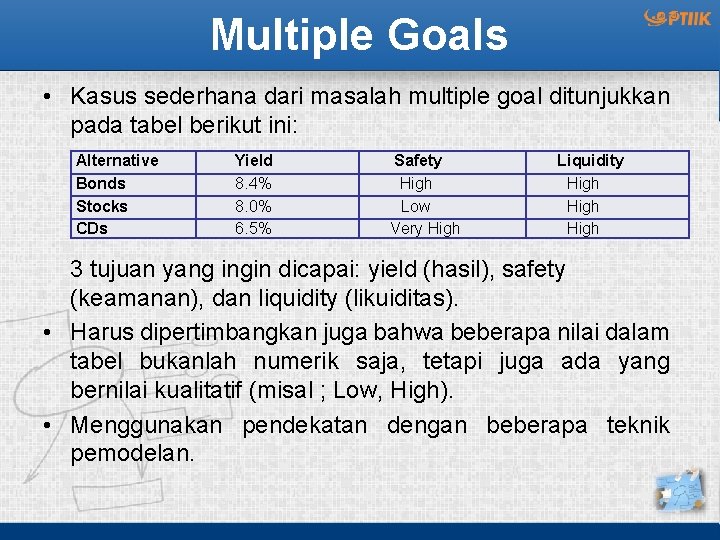 Multiple Goals

PTIIK

• Kasus sederhana dari masalah multiple goal ditunjukkan pada tabel berikut ini:

| Alternative | Yield | Safety | Liquidity |
|---|---|---|---|
| Bonds | 8.4% | High | High |
| Stocks | 8.0% | Low | High |
| CDs | 6.5% | Very High | High |

3 tujuan yang ingin dicapai: yield (hasil), safety (keamanan), dan liquidity (likuiditas).

• Harus dipertimbangkan juga bahwa beberapa nilai dalam tabel bukanlah numerik saja, tetapi juga ada yang bernilai kualitatif (misal ; Low, High).

• Menggunakan pendekatan dengan beberapa teknik pemodelan.